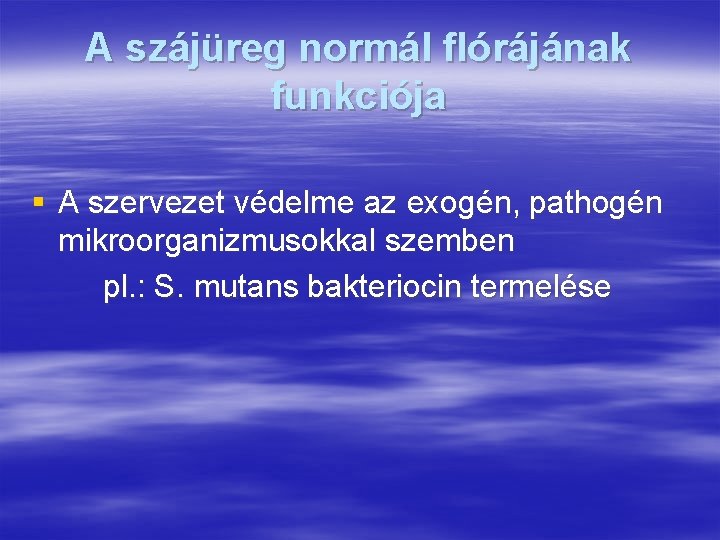 A szájüreg normál flórájának funkciója

▪ A szervezet védelme az exogén, pathogén mikroorganizmusokkal szemben
pl.: S. mutans bakteriocin termelése